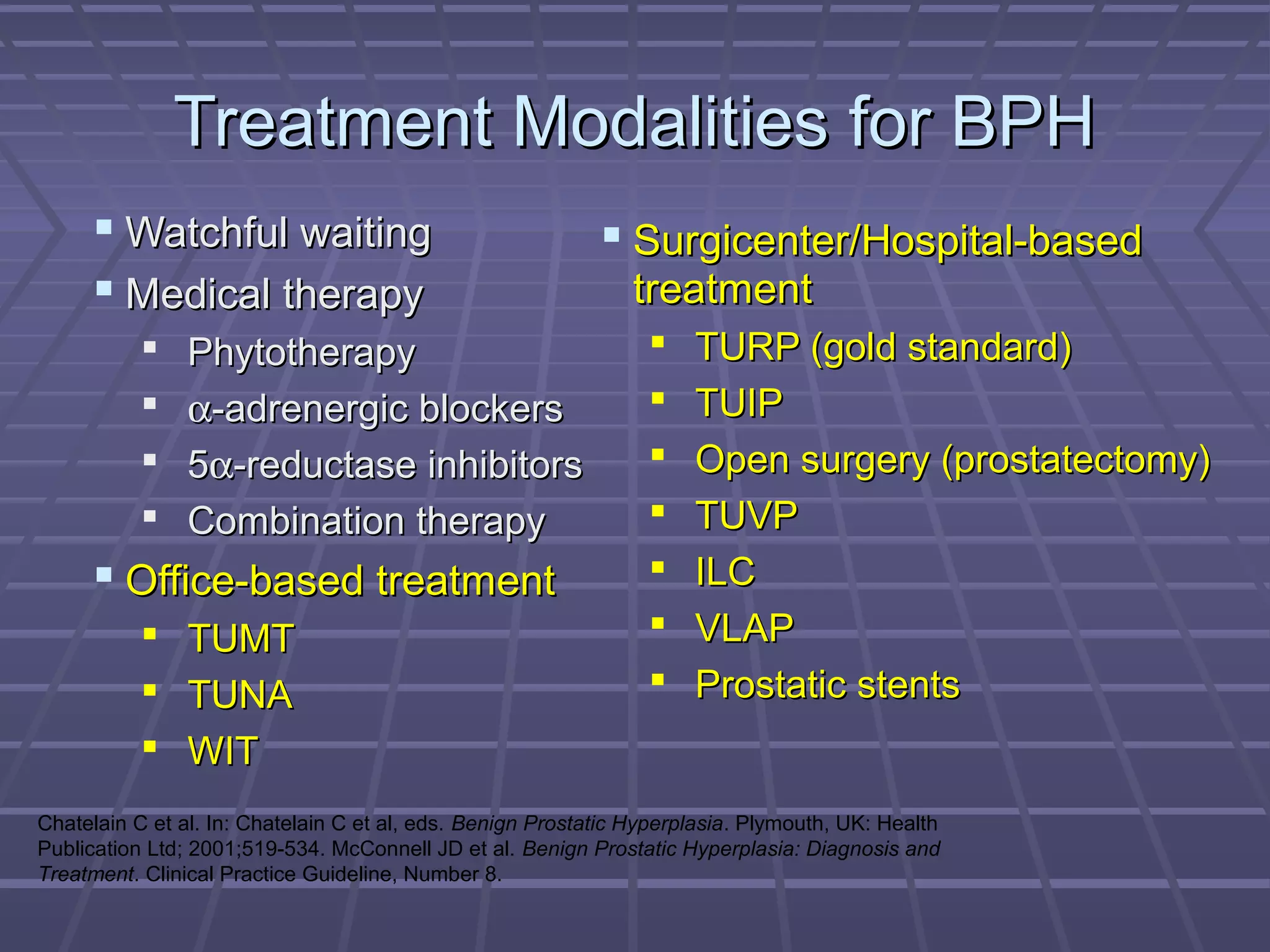 Treatment Modalities for BPH

- Watchful waiting
- Medical therapy
  - Phytotherapy
  - α-adrenergic blockers
  - 5α-reductase inhibitors
  - Combination therapy
- Office-based treatment
  - TUMT
  - TUNA
  - WIT

- Surgicenter/Hospital-based treatment
  - TURP (gold standard)
  - TUIP
  - Open surgery (prostatectomy)
  - TUVP
  - ILC
  - VLAP
  - Prostatic stents

Chatelain C et al. In: Chatelain C et al, eds. Benign Prostatic Hyperplasia. Plymouth, UK: Health Publication Ltd; 2001;519-534. McConnell JD et al. Benign Prostatic Hyperplasia: Diagnosis and Treatment. Clinical Practice Guideline, Number 8.